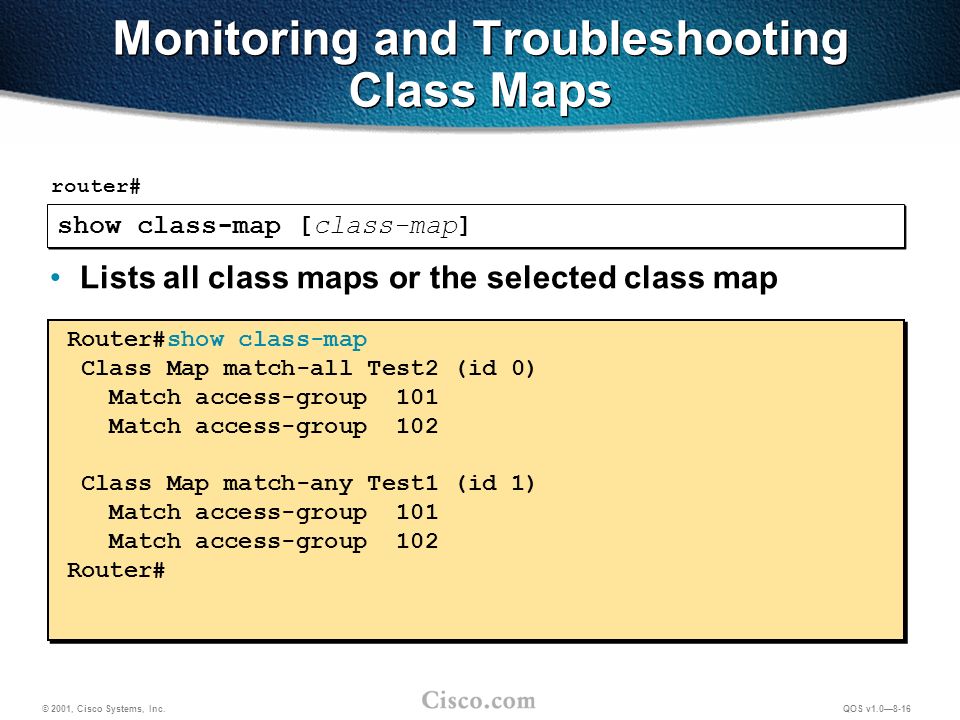 Monitoring and Troubleshooting Class Maps

router#

show class-map [class-map]

• Lists all class maps or the selected class map

Router#show class-map
 Class Map match-all Test2 (id 0)
   Match access-group 101
   Match access-group 102

 Class Map match-any Test1 (id 1)
   Match access-group 101
   Match access-group 102
Router#

© 2001, Cisco Systems, Inc.

Cisco.com

QOS v1.0—8-16